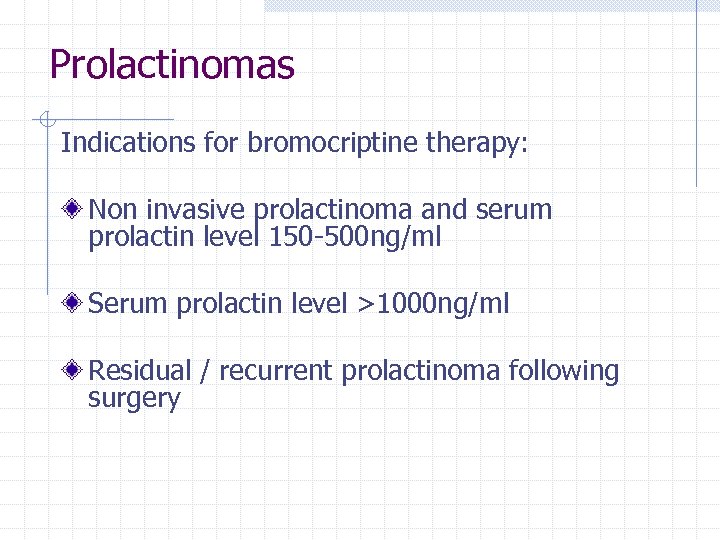 Prolactinomas

Indications for bromocriptine therapy:

Non invasive prolactinoma and serum prolactin level 150-500ng/ml

Serum prolactin level >1000ng/ml

Residual / recurrent prolactinoma following surgery